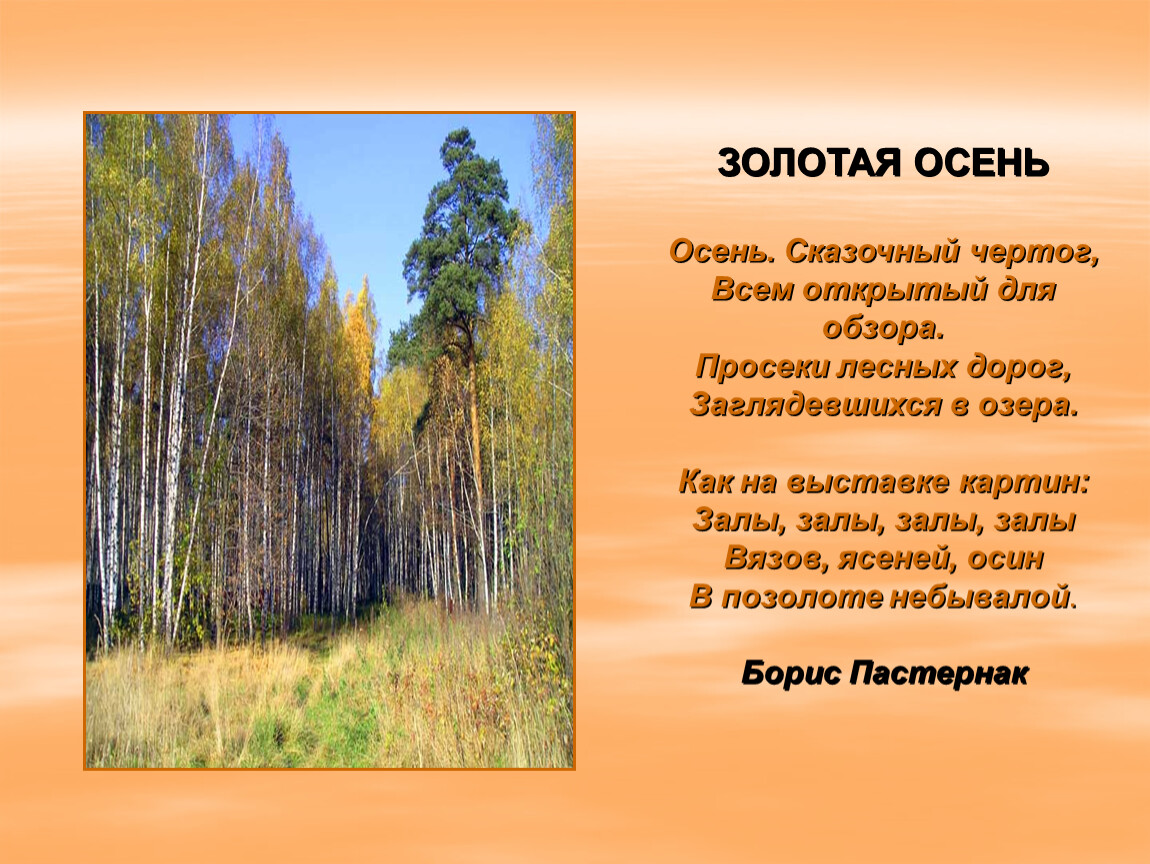 ЗОЛОТАЯ ОСЕНЬ

Осень. Сказочный чертог,
Всем открытый для обзора.
Просеки лесных дорог,
Заглядевшихся в озера.

Как на выставке картин:
Залы, залы, залы, залы
Вязов, ясеней, осин
В позолоте небывалой.

Борис Пастернак